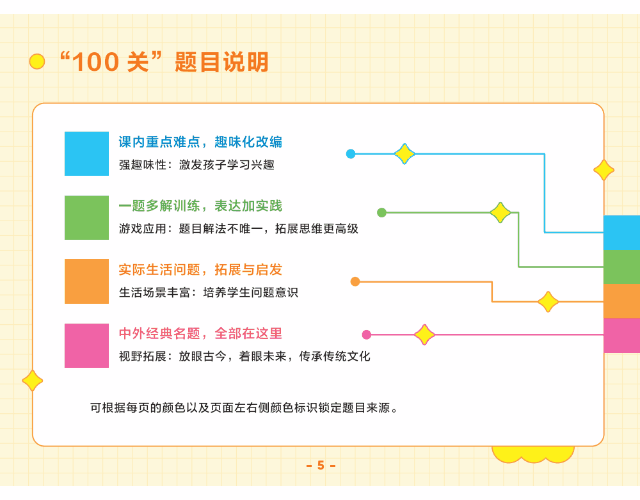 “100 关”题目说明

课内重点难点，趣味化改编
强趣味性：激发孩子学习兴趣

一题多解训练，表达加实践
游戏应用：题目解法不唯一，拓展思维更高级

实际生活问题，拓展与启发
生活场景丰富：培养学生问题意识

中外经典名题，全部在这里
视野拓展：放眼古今，着眼未来，传承传统文化

可根据每页的颜色以及页面左右侧颜色标识锁定题目来源。

- 5 -